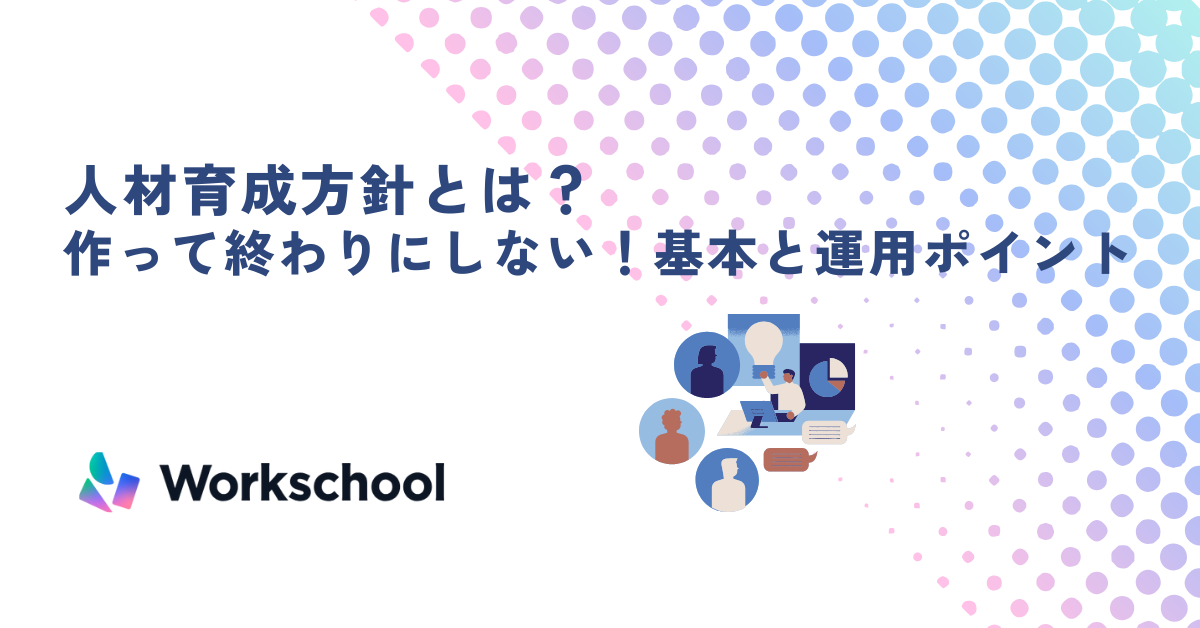 人材育成方針とは？
作って終わりにしない！基本と運用ポイント

Workschool